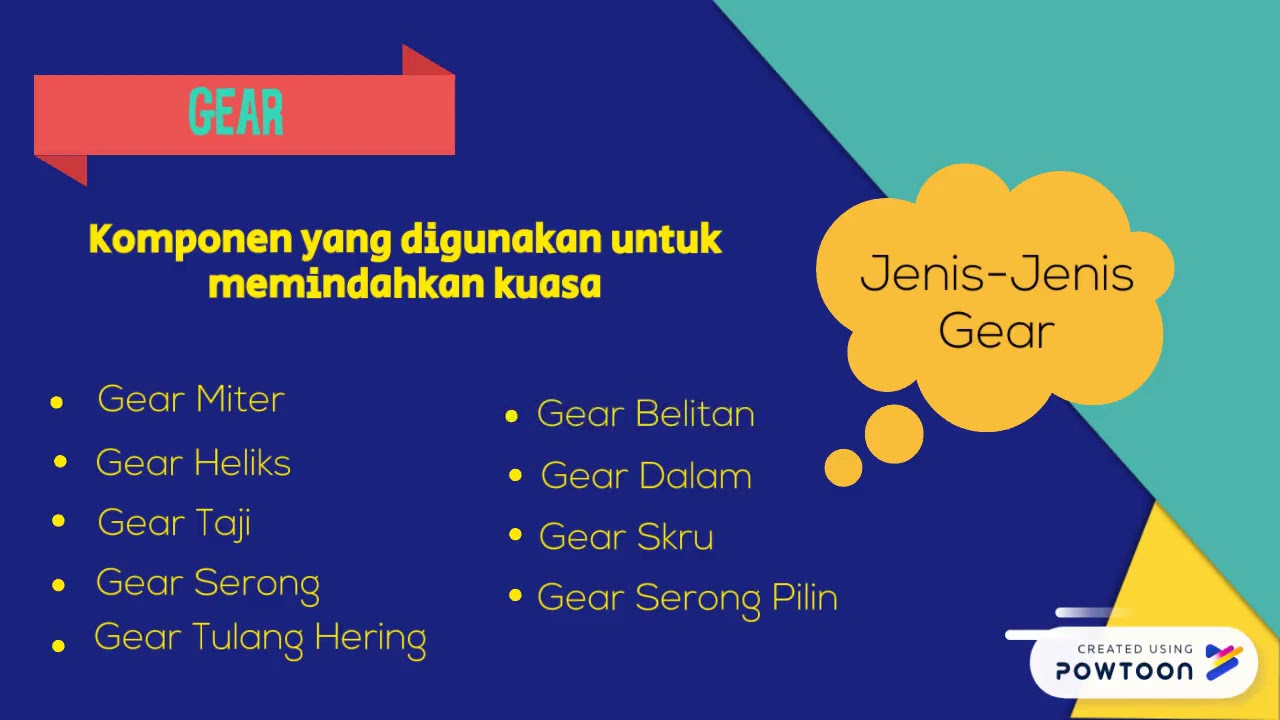 GEAR

Komponen yang digunakan untuk memindahkan kuasa

Jenis-Jenis Gear

- Gear Miter
- Gear Heliks
- Gear Taji
- Gear Serong
- Gear Tulang Hering

- Gear Belitan
- Gear Dalam
- Gear Skru
- Gear Serong Pilin

CREATED USING POWTOON